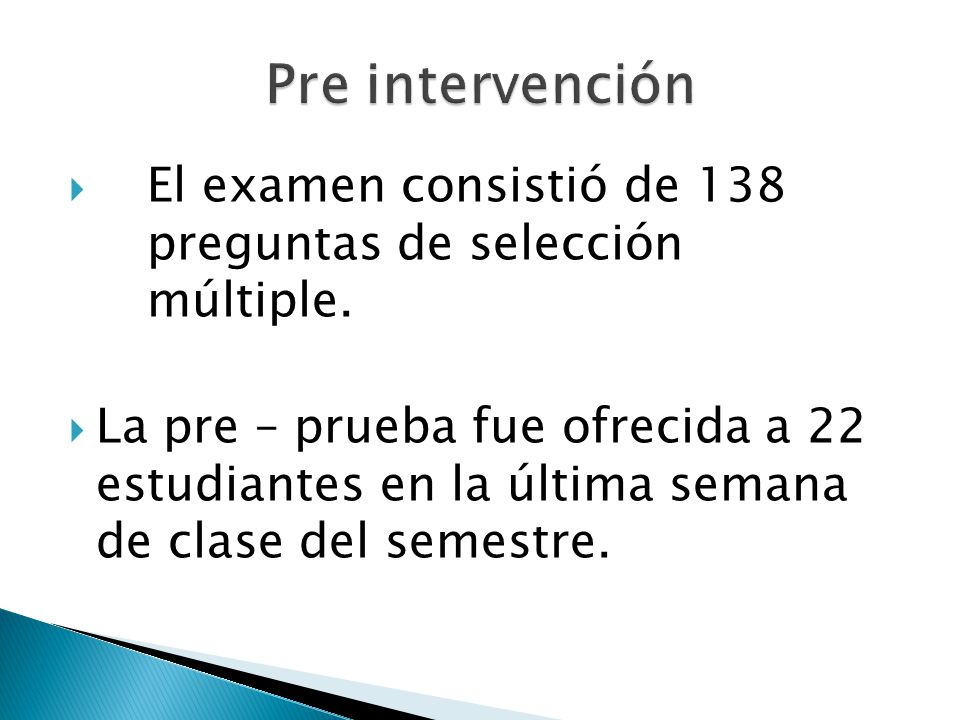 Pre intervención

El examen consistió de 138 preguntas de selección múltiple.

La pre – prueba fue ofrecida a 22 estudiantes en la última semana de clase del semestre.